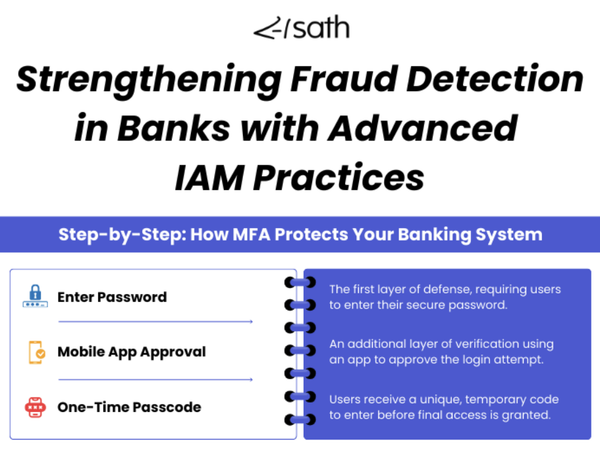 sath

Strengthening Fraud Detection in Banks with Advanced IAM Practices

Step-by-Step: How MFA Protects Your Banking System

Enter Password

Mobile App Approval

One-Time Passcode

The first layer of defense, requiring users to enter their secure password.

An additional layer of verification using an app to approve the login attempt.

Users receive a unique, temporary code to enter before final access is granted.